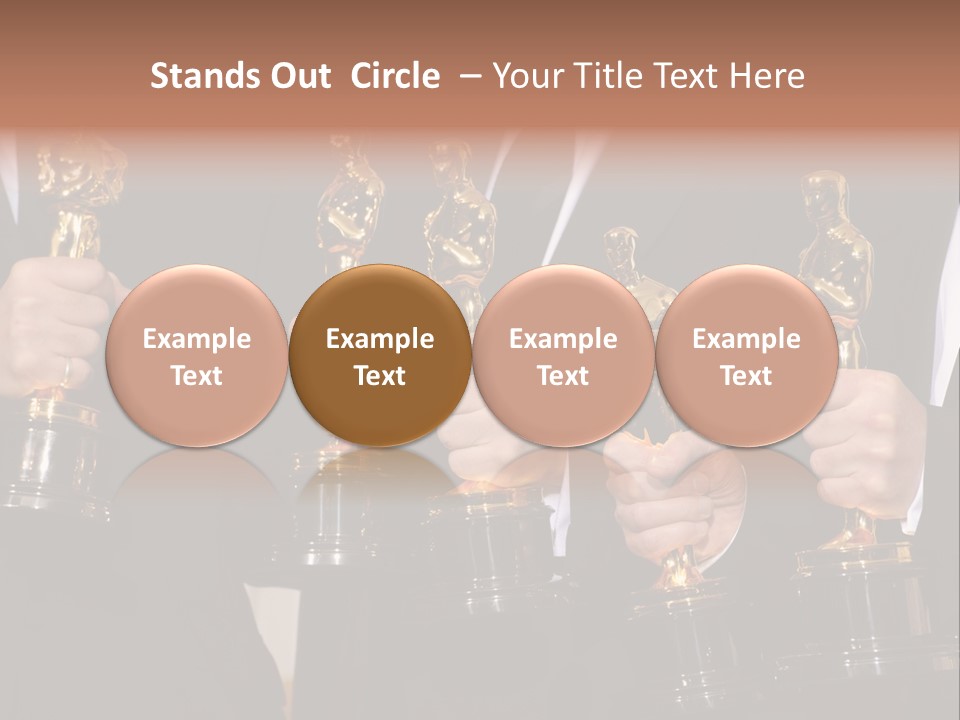 Stands Out Circle – Your Title Text Here

Example Text

Example Text

Example Text

Example Text